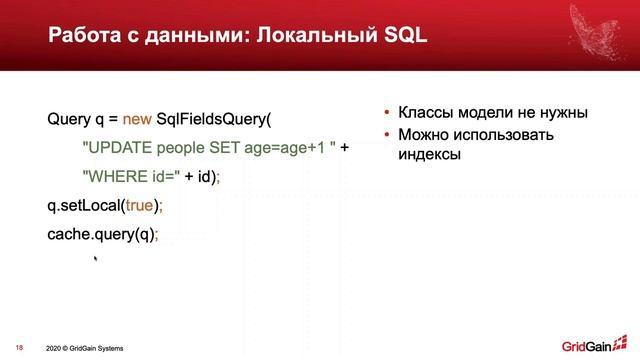 Работа с данными: Локальный SQL

Query q = new SqlFieldsQuery(
"UPDATE people SET age=age+1 " +
"WHERE id=" + id);
q.setLocal(true);
cache.query(q);

• Классы модели не нужны
• Можно использовать индексы

18 2020 © GridGain Systems

GridGain